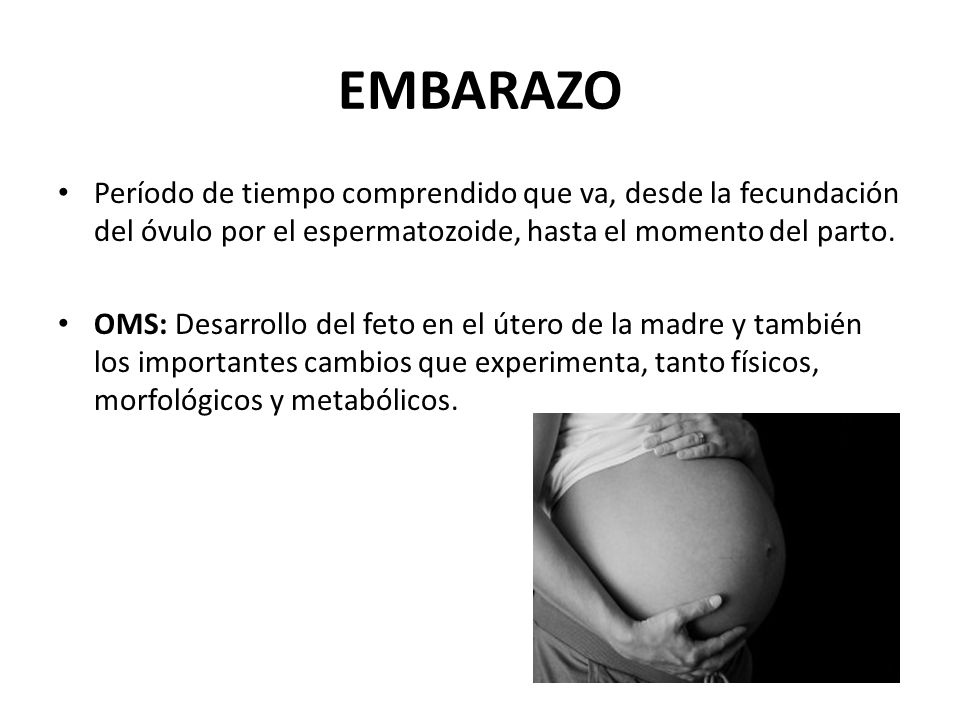 EMBARAZO

• Período de tiempo comprendido que va, desde la fecundación del óvulo por el espermatozoide, hasta el momento del parto.

• OMS: Desarrollo del feto en el útero de la madre y también los importantes cambios que experimenta, tanto físicos, morfológicos y metabólicos.